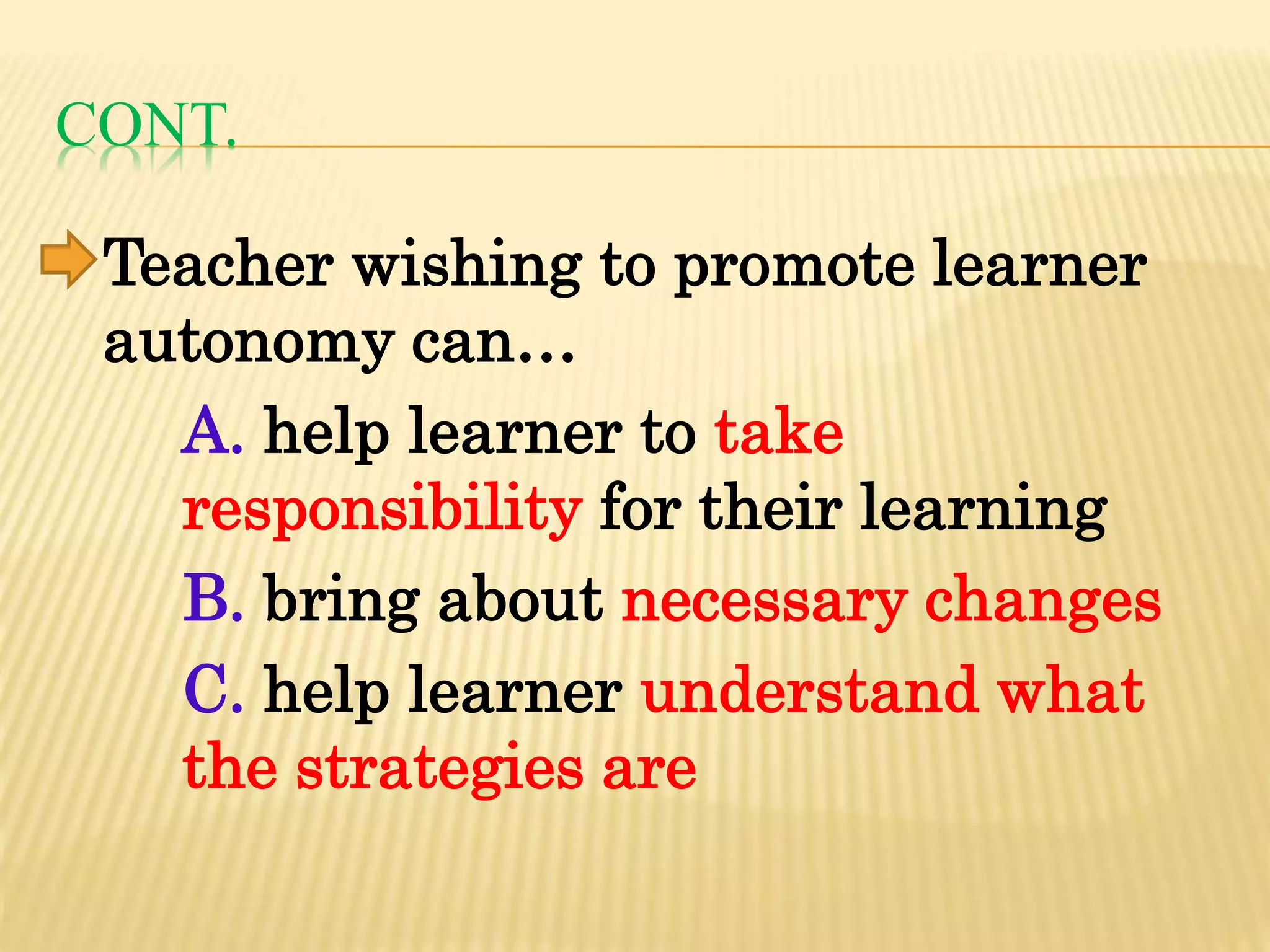 CONT.

Teacher wishing to promote learner autonomy can…

A. help learner to take responsibility for their learning

B. bring about necessary changes

C. help learner understand what the strategies are